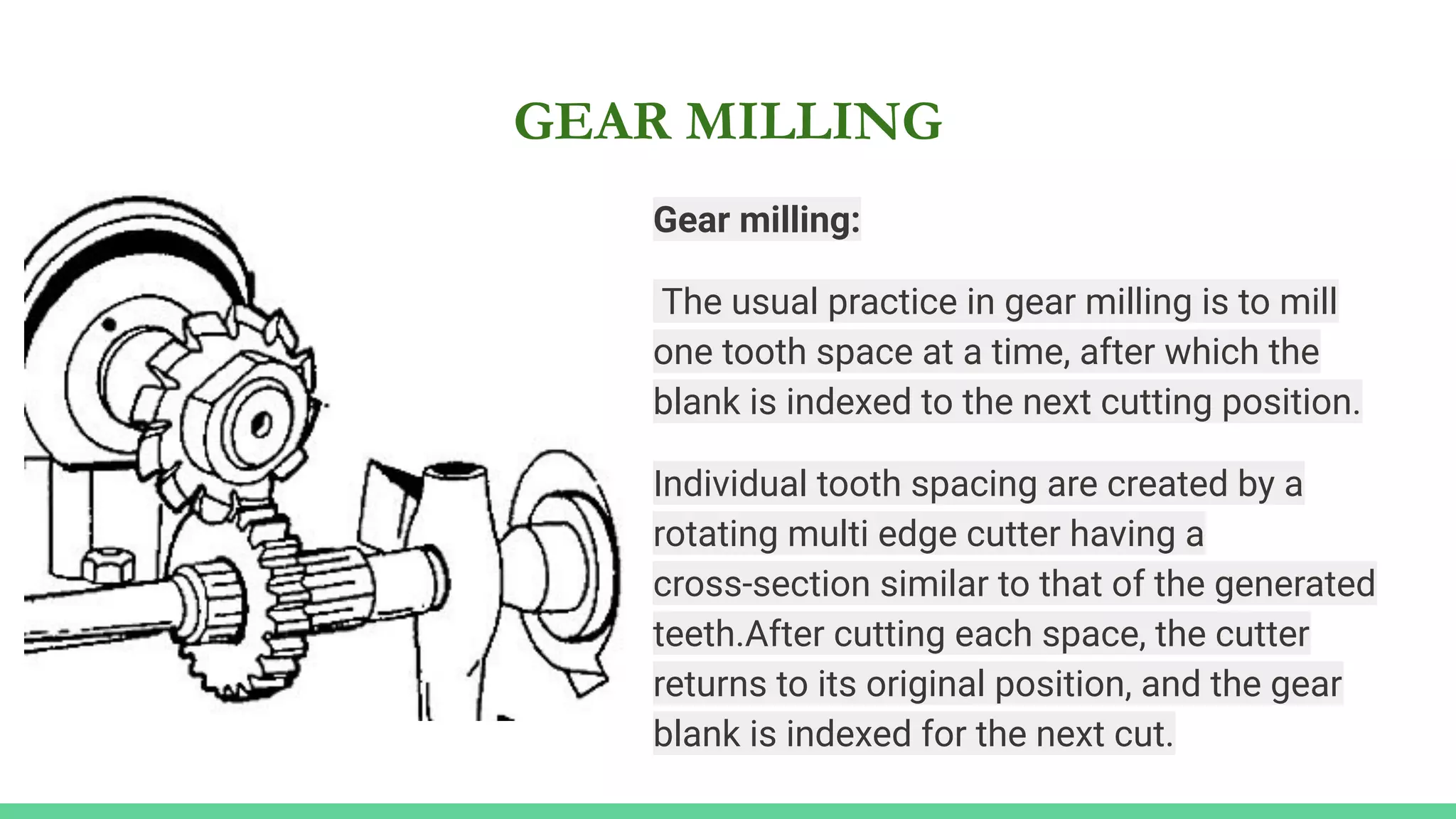 GEAR MILLING

Gear milling:

The usual practice in gear milling is to mill one tooth space at a time, after which the blank is indexed to the next cutting position.

Individual tooth spacing are created by a rotating multi edge cutter having a cross-section similar to that of the generated teeth.After cutting each space, the cutter returns to its original position, and the gear blank is indexed for the next cut.